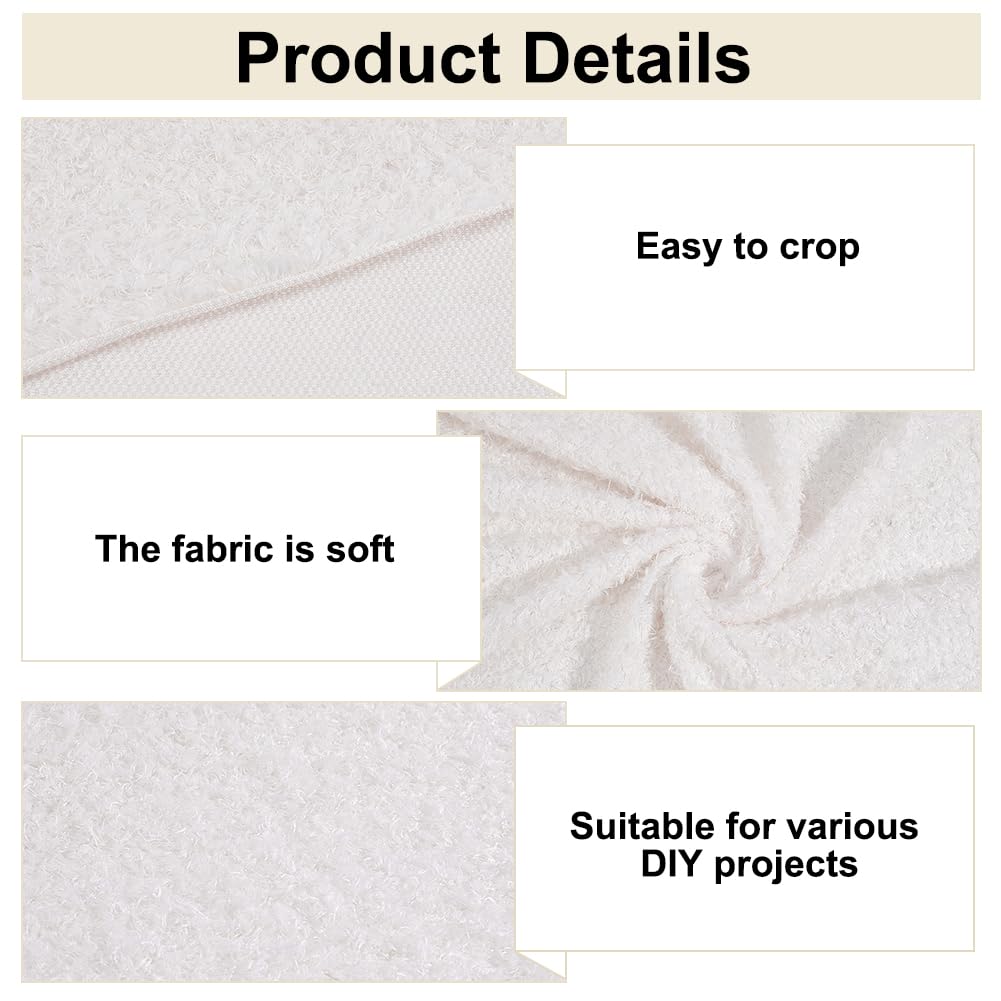 Product Details

Easy to crop

The fabric is soft

Suitable for various DIY projects